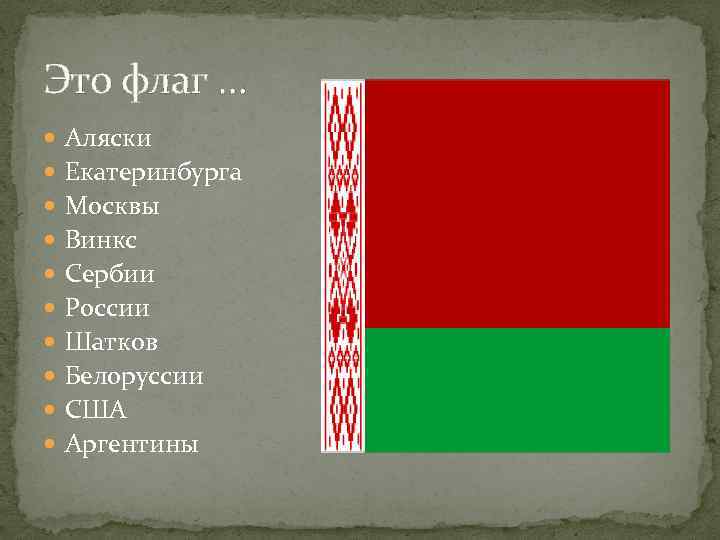 Это флаг …

- Аляски
- Екатеринбурга
- Москвы
- Винкс
- Сербии
- России
- Шатков
- Белоруссии
- США
- Аргентины